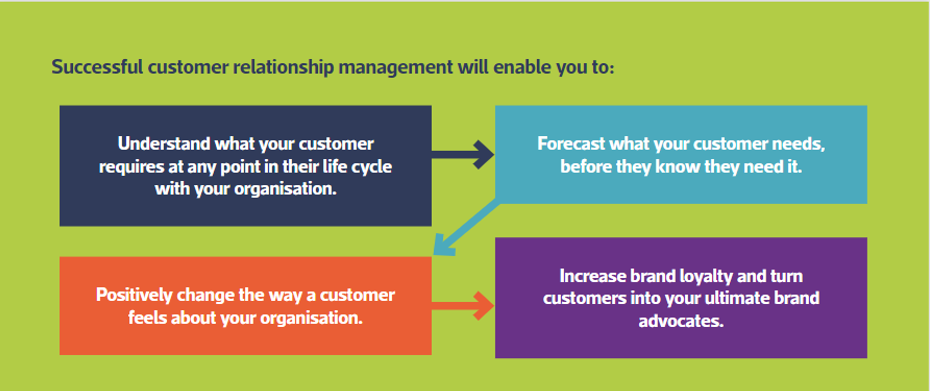 Successful customer relationship management will enable you to:

Understand what your customer requires at any point in their life cycle with your organisation.

Forecast what your customer needs, before they know they need it.

Positively change the way a customer feels about your organisation.

Increase brand loyalty and turn customers into your ultimate brand advocates.